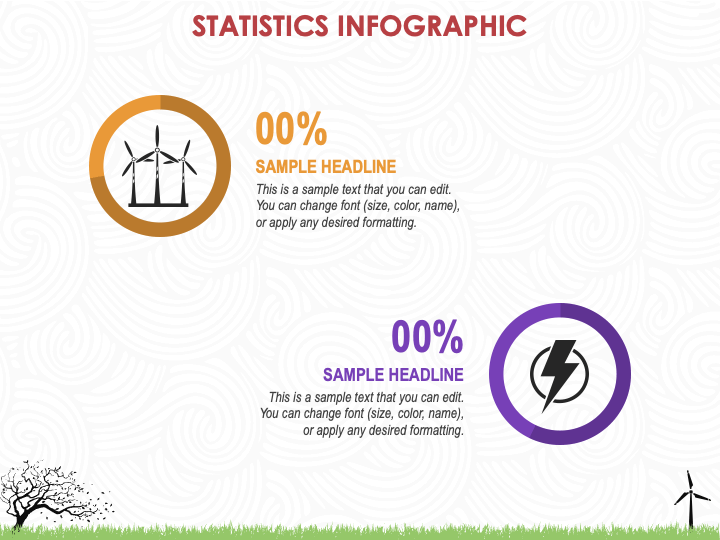 STATISTICS INFOGRAPHIC

00%

SAMPLE HEADLINE

This is a sample text that you can edit. You can change font (size, color, name), or apply any desired formatting.

00%

SAMPLE HEADLINE

This is a sample text that you can edit. You can change font (size, color, name), or apply any desired formatting.